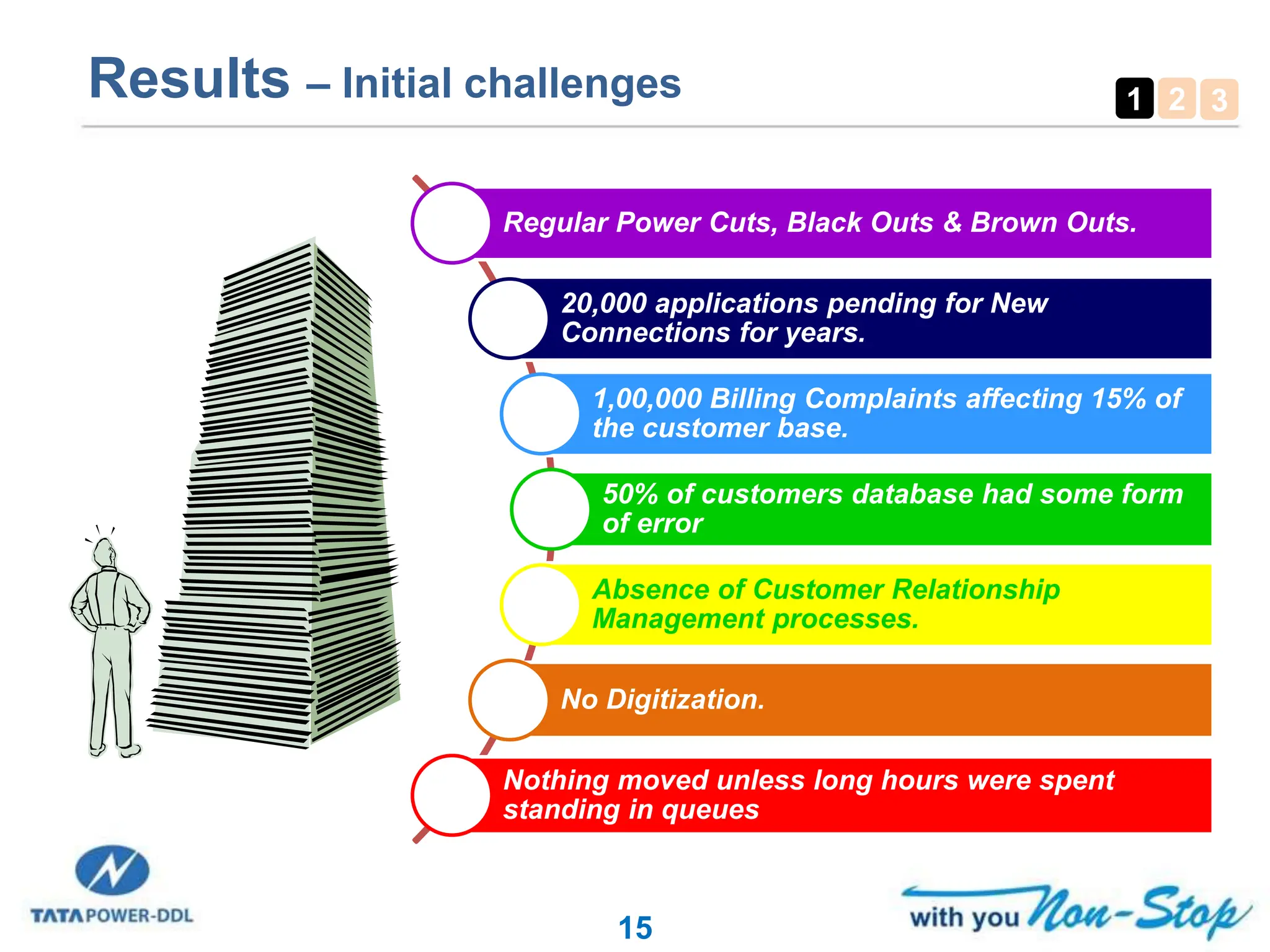 Results – Initial challenges

1 2 3

Regular Power Cuts, Black Outs & Brown Outs.

20,000 applications pending for New Connections for years.

1,00,000 Billing Complaints affecting 15% of the customer base.

50% of customers database had some form of error

Absence of Customer Relationship Management processes.

No Digitization.

Nothing moved unless long hours were spent standing in queues

TATA POWER-DDL

15

with you Non-Stop